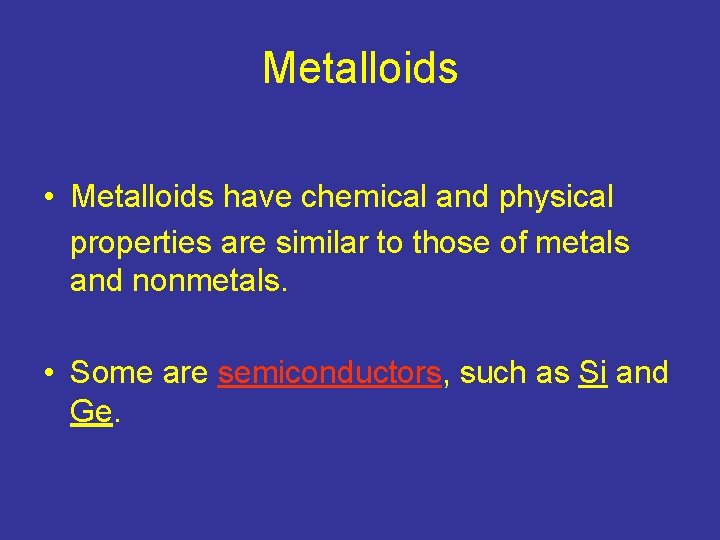 Metalloids

• Metalloids have chemical and physical properties are similar to those of metals and nonmetals.

• Some are semiconductors, such as Si and Ge.